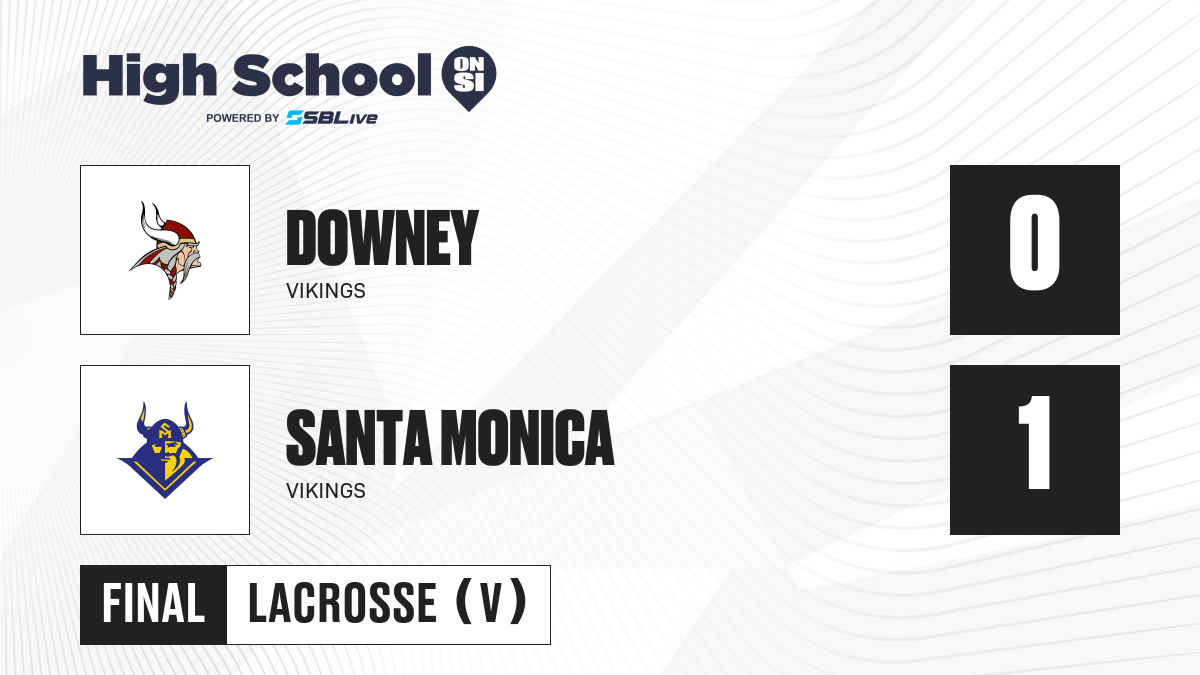 High School ON SI
POWERED BY SBLive

DOWNEY
VIKINGS
0

SM

SANTA MONICA
VIKINGS
1

FINAL LACROSSE (V)